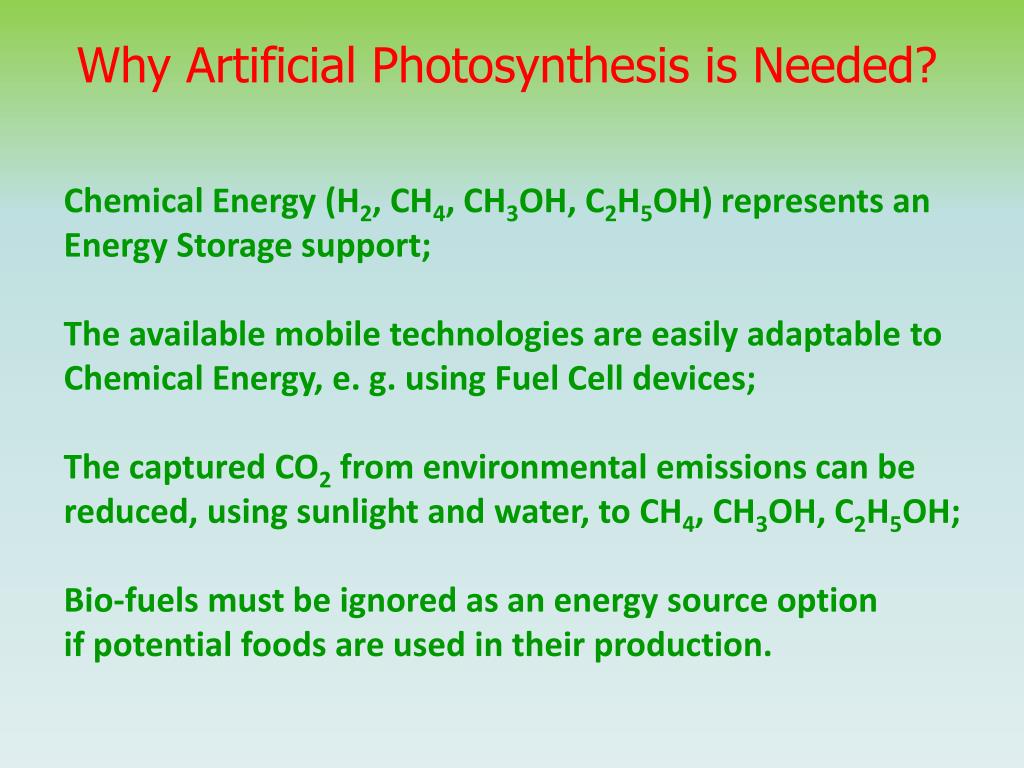 Why Artificial Photosynthesis is Needed?

Chemical Energy ($H_2$, $CH_4$, $CH_3OH$, $C_2H_5OH$) represents an Energy Storage support;

The available mobile technologies are easily adaptable to Chemical Energy, e. g. using Fuel Cell devices;

The captured $CO_2$ from environmental emissions can be reduced, using sunlight and water, to $CH_4$, $CH_3OH$, $C_2H_5OH$;

Bio-fuels must be ignored as an energy source option if potential foods are used in their production.